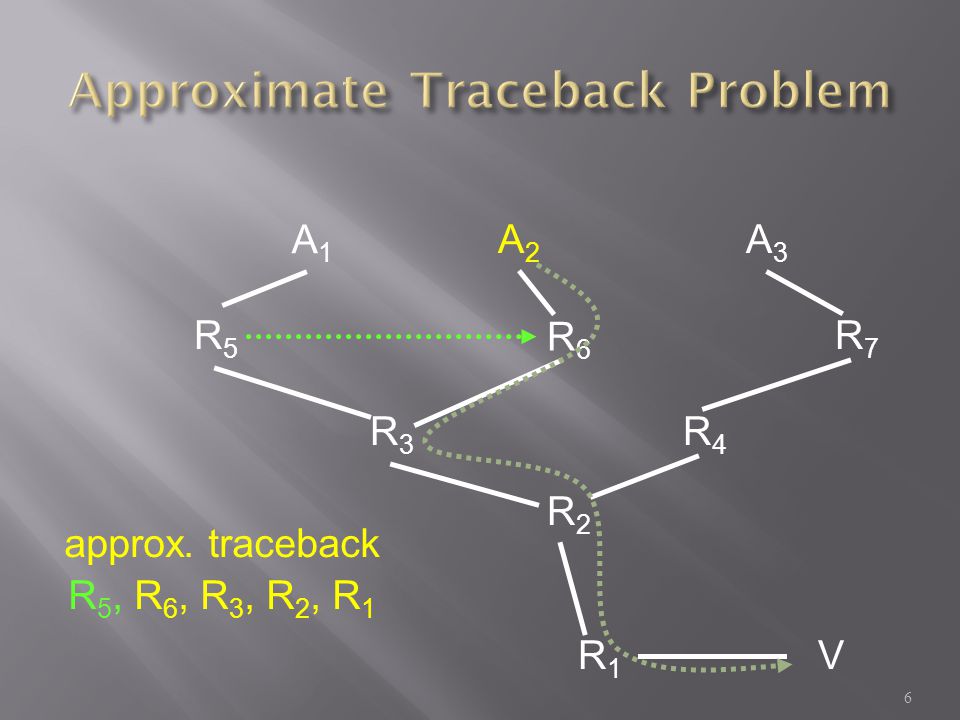 Approximate Traceback Problem

$A_1$

$A_2$

$A_3$

$R_5$

$R_6$

$R_7$

$R_3$

$R_4$

$R_2$

$R_1$

V

approx. traceback

$R_5$, $R_6$, $R_3$, $R_2$, $R_1$

6